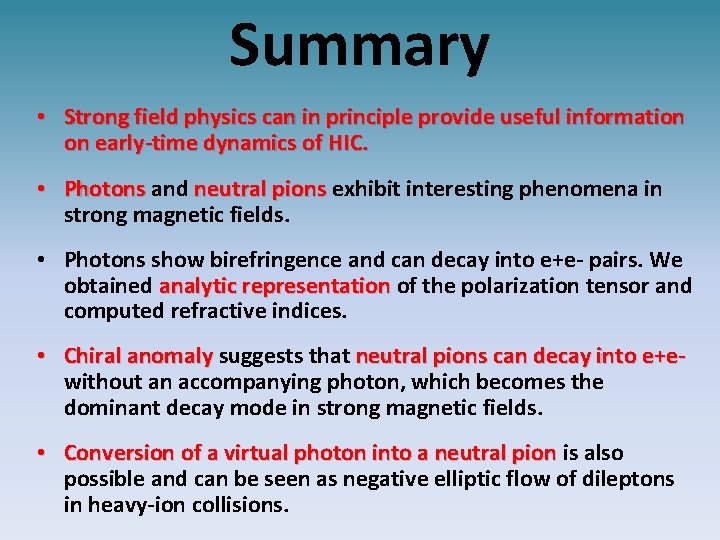 Summary

• Strong field physics can in principle provide useful information on early-time dynamics of HIC.

• Photons and neutral pions exhibit interesting phenomena in strong magnetic fields.

• Photons show birefringence and can decay into e+e- pairs. We obtained analytic representation of the polarization tensor and computed refractive indices.

• Chiral anomaly suggests that neutral pions can decay into e+e- without an accompanying photon, which becomes the dominant decay mode in strong magnetic fields.

• Conversion of a virtual photon into a neutral pion is also possible and can be seen as negative elliptic flow of dileptons in heavy-ion collisions.